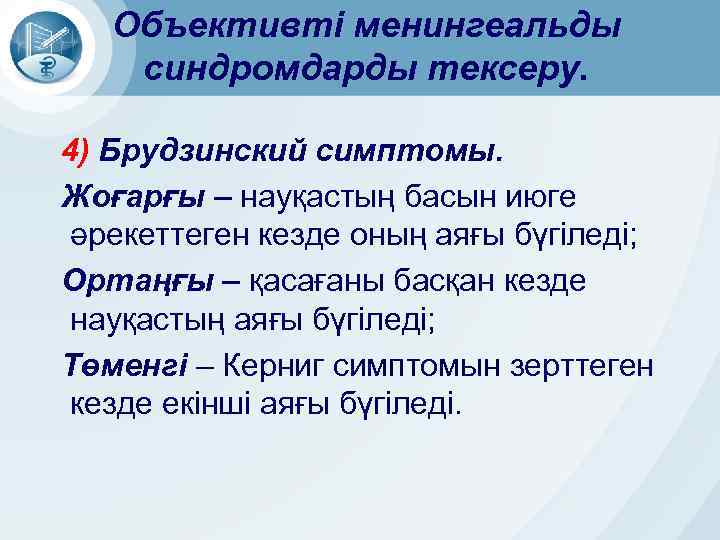 Объективті менингеальды синдромдарды тексеру.

4) Брудзинский симптомы.

Жоғарғы – науқастың басын июге әрекеттеген кезде оның аяғы бүгіледі;

Ортаңғы – қасағаны басқан кезде науқастың аяғы бүгіледі;

Төменгі – Керниг симптомын зерттеген кезде екінші аяғы бүгіледі.